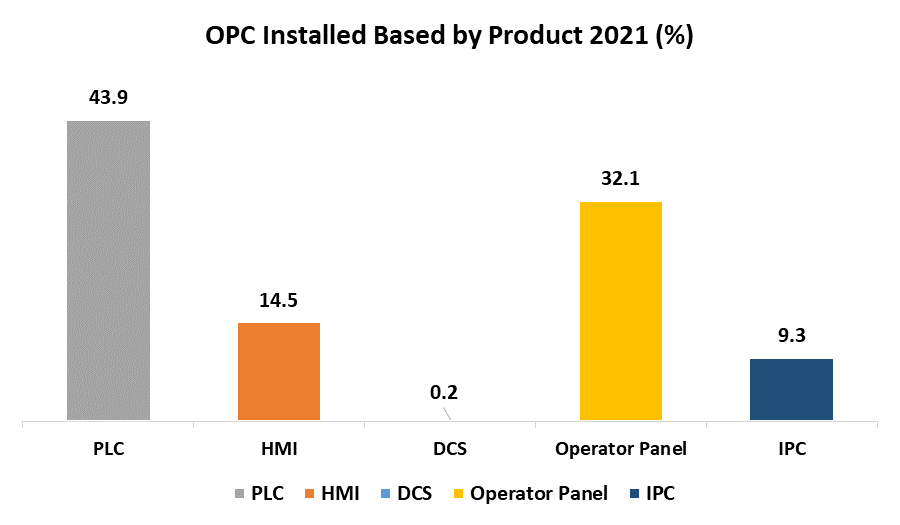 OPC Installed Based by Product 2021 (%)

43.9

14.5

0.2

32.1

9.3

PLC
HMI
DCS
Operator Panel
IPC

PLC HMI DCS Operator Panel IPC